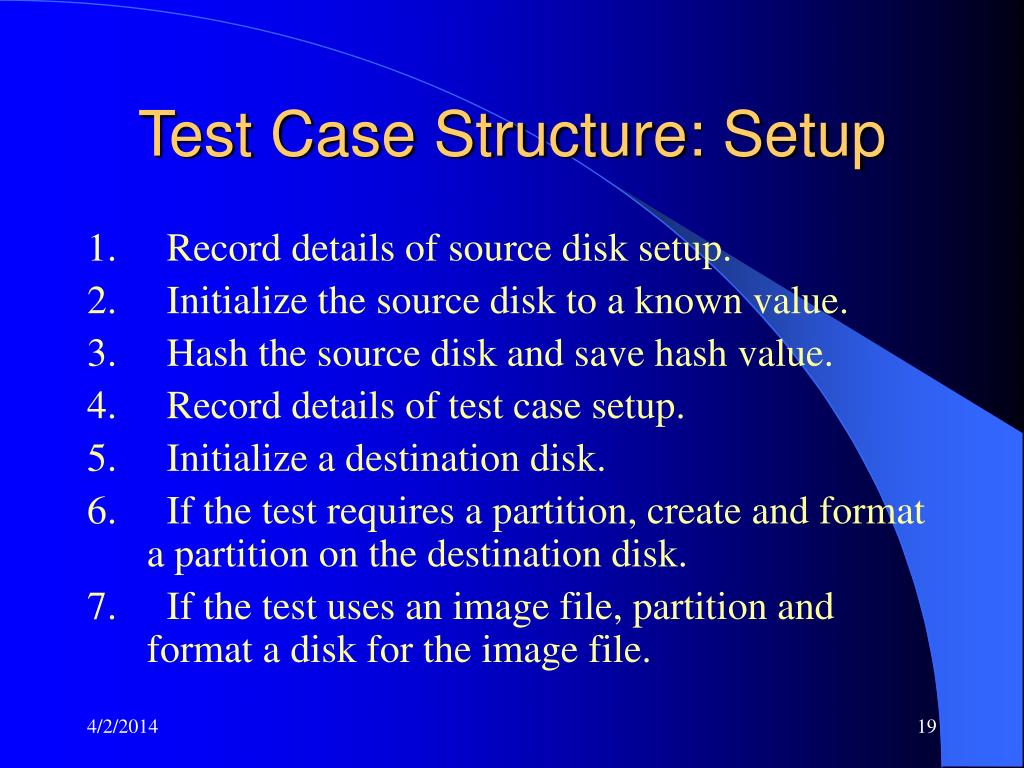 Test Case Structure: Setup

1. Record details of source disk setup.
2. Initialize the source disk to a known value.
3. Hash the source disk and save hash value.
4. Record details of test case setup.
5. Initialize a destination disk.
6. If the test requires a partition, create and format a partition on the destination disk.
7. If the test uses an image file, partition and format a disk for the image file.

4/2/2014

19